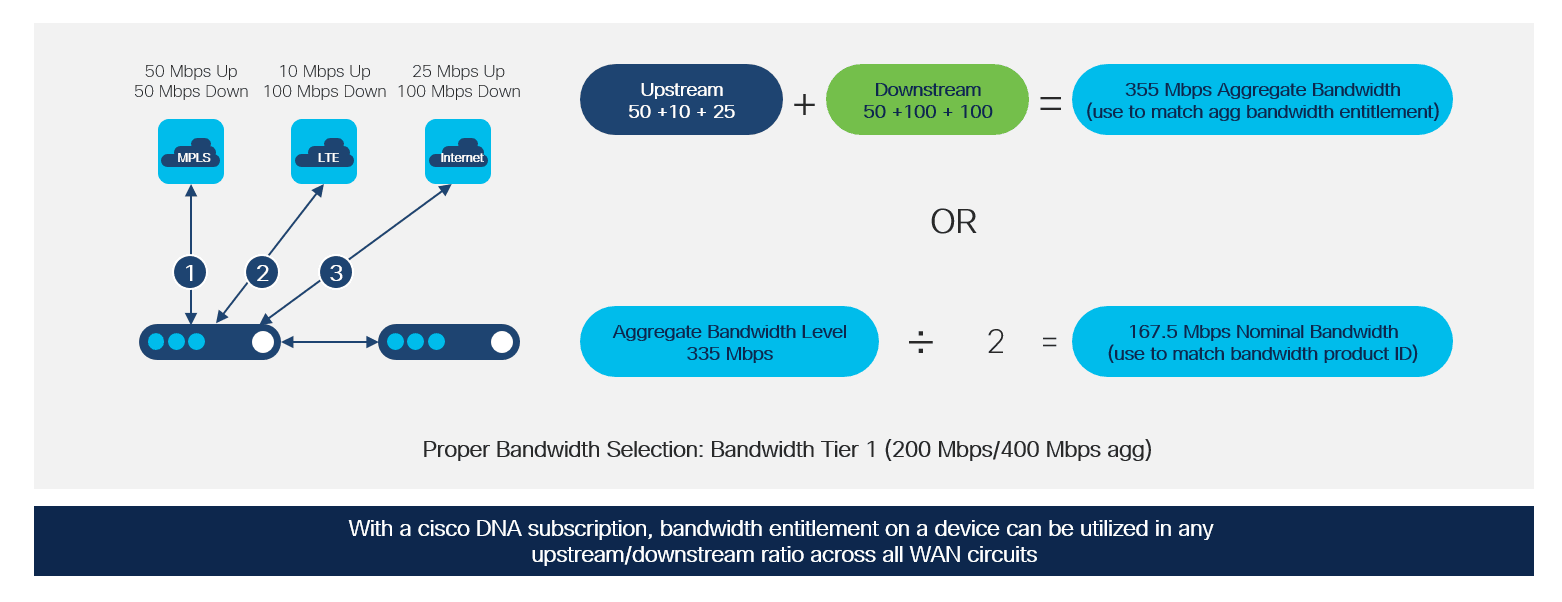 50 Mbps Up
50 Mbps Down

10 Mbps Up
100 Mbps Down

25 Mbps Up
100 Mbps Down

MPLS

LTE

Internet

1

2

3

Upstream
50 +10 + 25

+

Downstream
50 +100 + 100

=

355 Mbps Aggregate Bandwidth
(use to match agg bandwidth entitlement)

OR

Aggregate Bandwidth Level
335 Mbps

÷

2

=

167.5 Mbps Nominal Bandwidth
(use to match bandwidth product ID)

Proper Bandwidth Selection: Bandwidth Tier 1 (200 Mbps/400 Mbps agg)

With a cisco DNA subscription, bandwidth entitlement on a device can be utilized in any upstream/downstream ratio across all WAN circuits